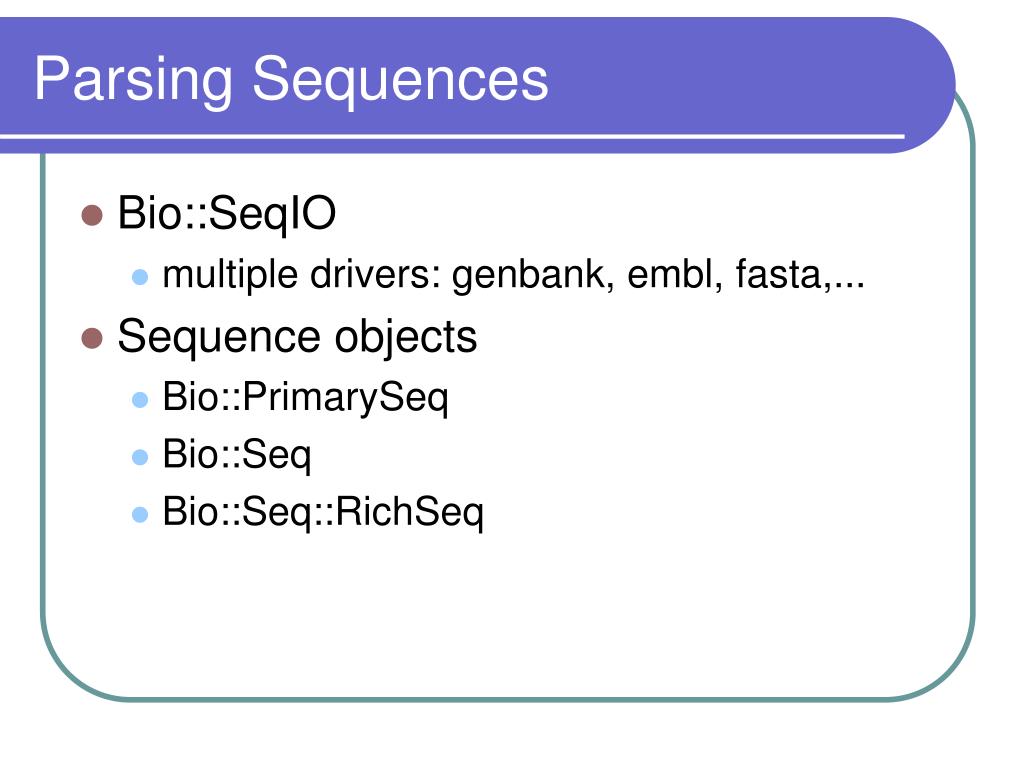 Parsing Sequences

- Bio::SeqIO
  - multiple drivers: genbank, embl, fasta,...
- Sequence objects
  - Bio::PrimarySeq
  - Bio::Seq
  - Bio::Seq::RichSeq